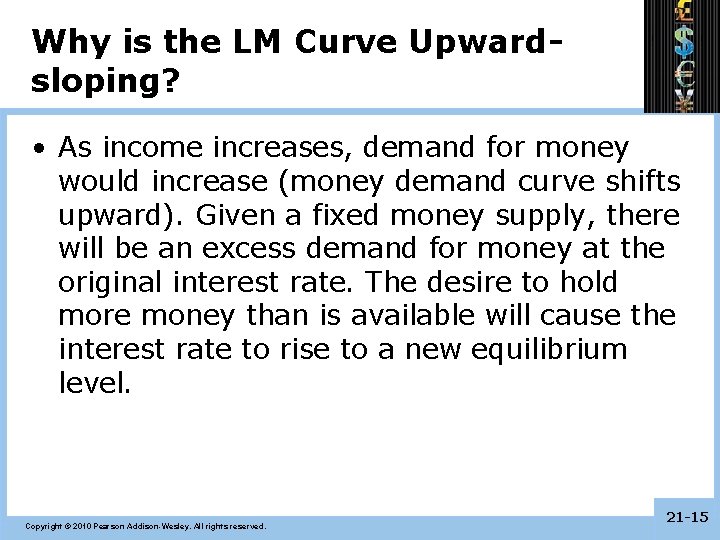 Why is the LM Curve Upward-sloping?

• As income increases, demand for money would increase (money demand curve shifts upward). Given a fixed money supply, there will be an excess demand for money at the original interest rate. The desire to hold more money than is available will cause the interest rate to rise to a new equilibrium level.

Copyright © 2010 Pearson Addison-Wesley. All rights reserved.

21-15